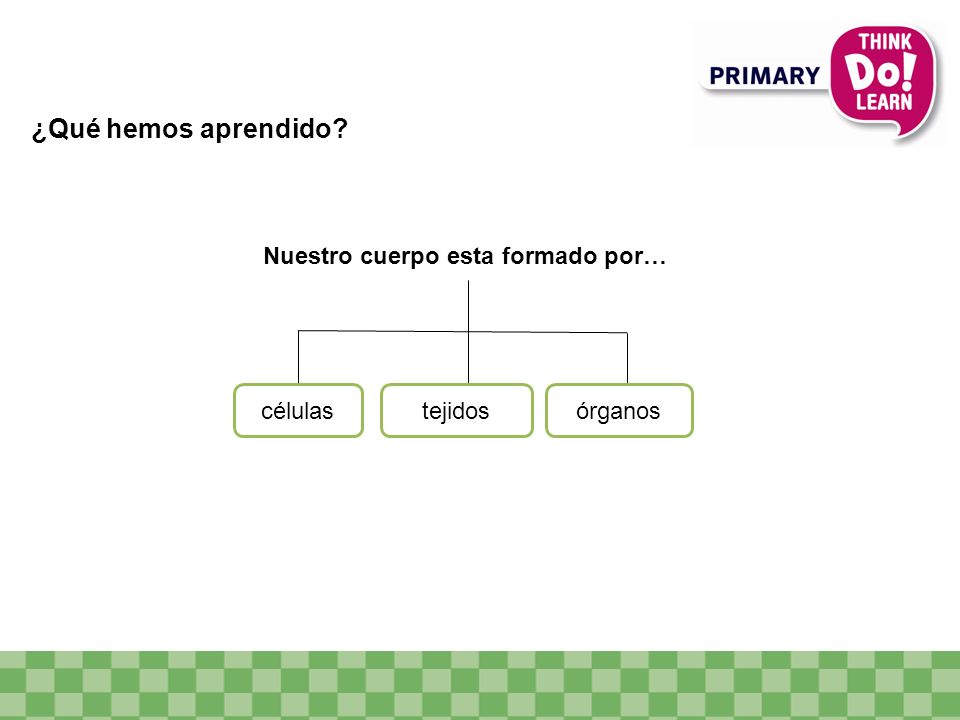 PRIMARY THINK Do! LEARN

¿Qué hemos aprendido?

Nuestro cuerpo esta formado por…

células

tejidos

órganos